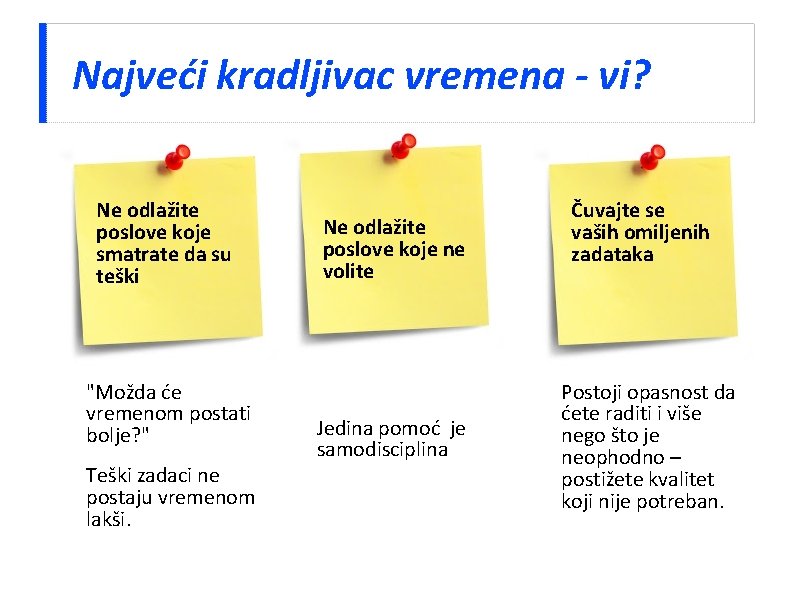 Najveći kradljivac vremena - vi?

Ne odlažite poslove koje smatrate da su teški

"Možda će vremenom postati bolje?"

Teški zadaci ne postaju vremenom lakši.

Ne odlažite poslove koje ne volite

Jedina pomoć je samodisciplina

Čuvajte se vaših omiljenih zadataka

Postoji opasnost da ćete raditi i više nego što je neophodno – postižete kvalitet koji nije potreban.